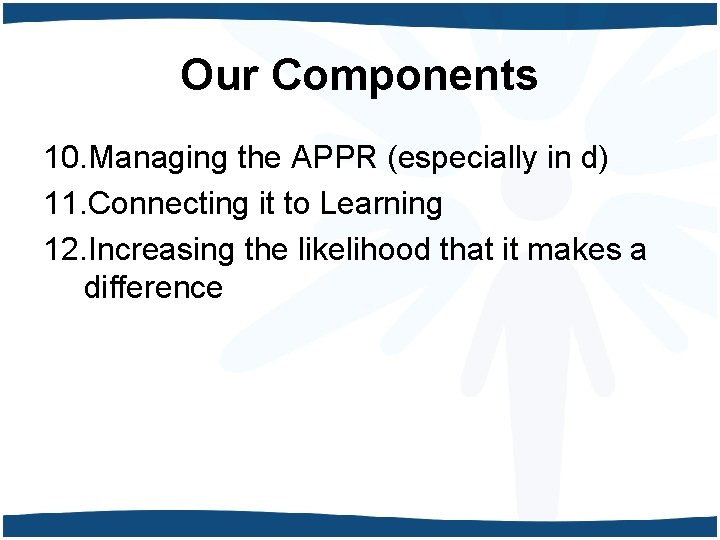 Our Components

10.Managing the APPR (especially in d)
11.Connecting it to Learning
12.Increasing the likelihood that it makes a difference